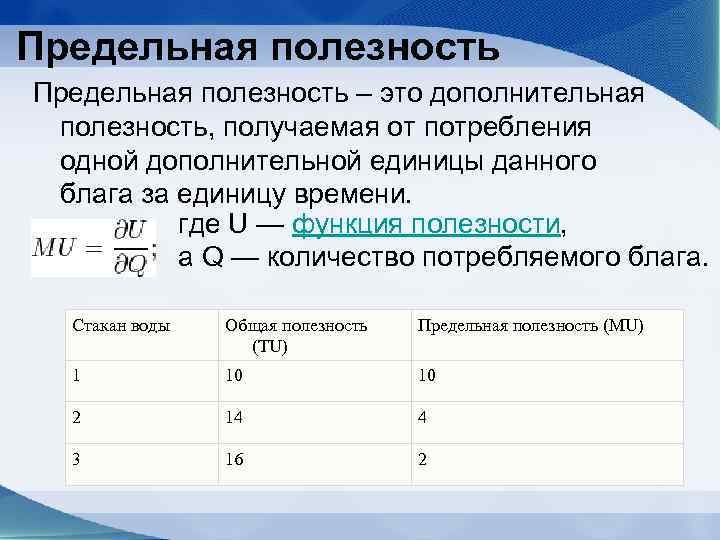 Предельная полезность

Предельная полезность – это дополнительная полезность, получаемая от потребления одной дополнительной единицы данного блага за единицу времени.

$MU = \frac{\partial U}{\partial Q}$; где U — функция полезности, а Q — количество потребляемого блага.

| Стакан воды | Общая полезность (TU) | Предельная полезность (MU) |
|---|---|---|
| 1 | 10 | 10 |
| 2 | 14 | 4 |
| 3 | 16 | 2 |